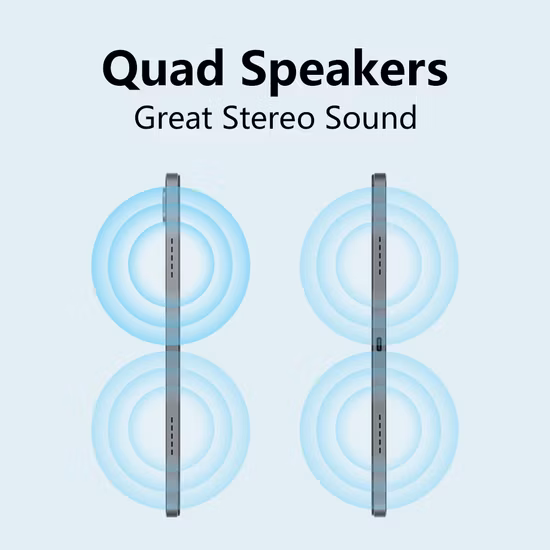 Quad Speakers
Great Stereo Sound